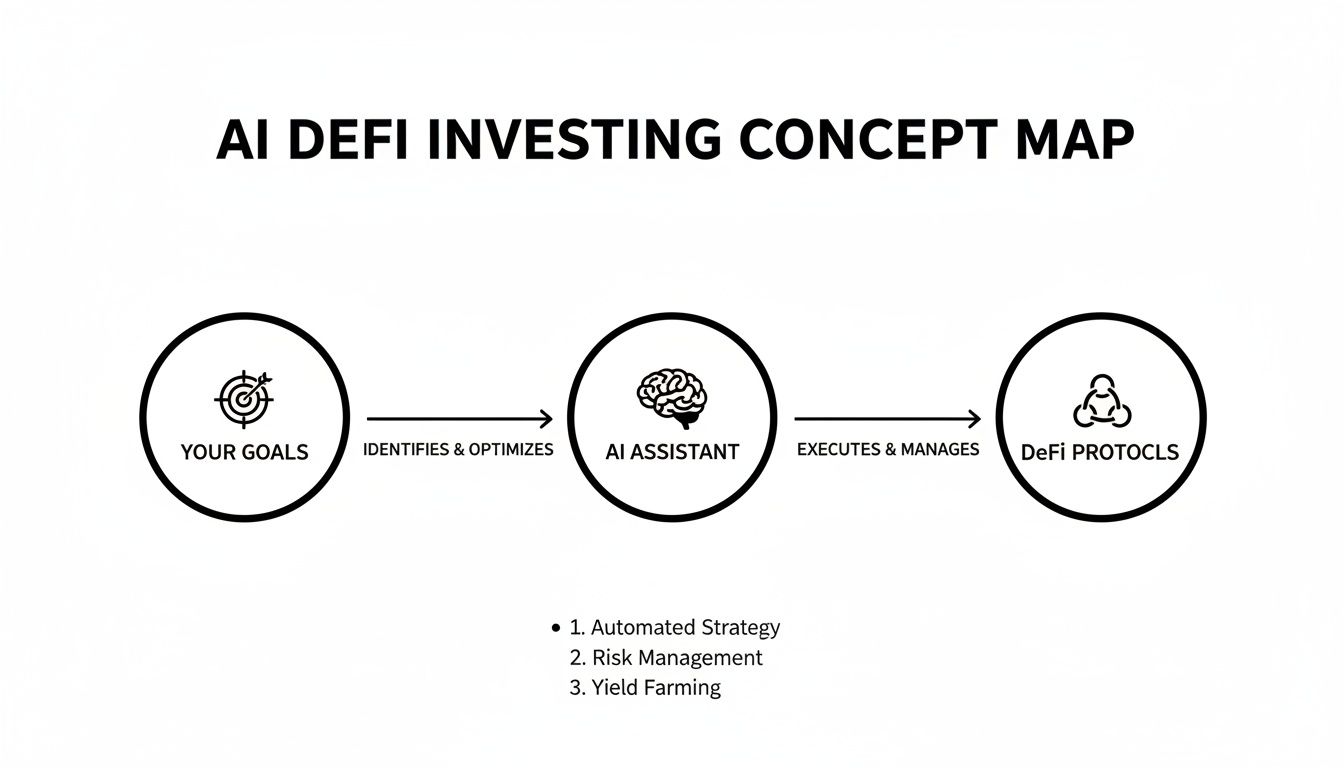 AI DEFI INVESTING CONCEPT MAP

YOUR GOALS

IDENTIFIES & OPTIMIZES

AI ASSISTANT

EXECUTES & MANAGES

DeFi PROTOCLS

• 1. Automated Strategy
2. Risk Management
3. Yield Farming